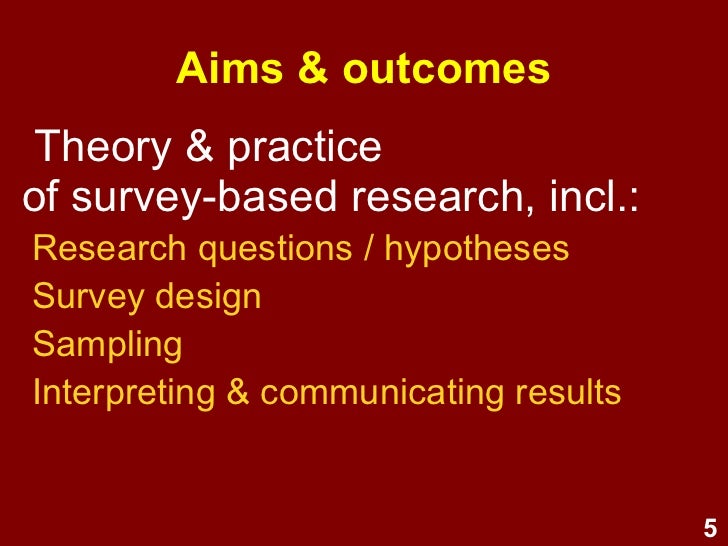 Aims & outcomes

Theory & practice of survey-based research, incl.:

Research questions / hypotheses
Survey design
Sampling
Interpreting & communicating results

5